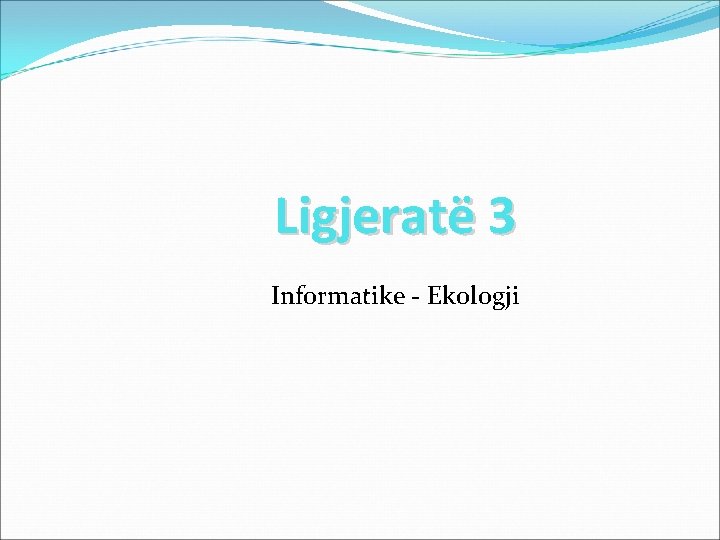 Ligjeratë 3

Informatike - Ekologji